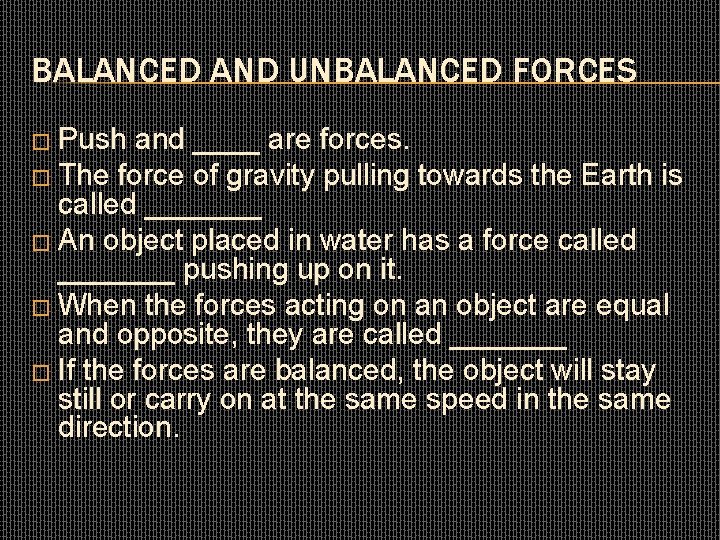 BALANCED AND UNBALANCED FORCES

□ Push and ____ are forces.
□ The force of gravity pulling towards the Earth is called ________
□ An object placed in water has a force called ________ pushing up on it.
□ When the forces acting on an object are equal and opposite, they are called ________
□ If the forces are balanced, the object will stay still or carry on at the same speed in the same direction.